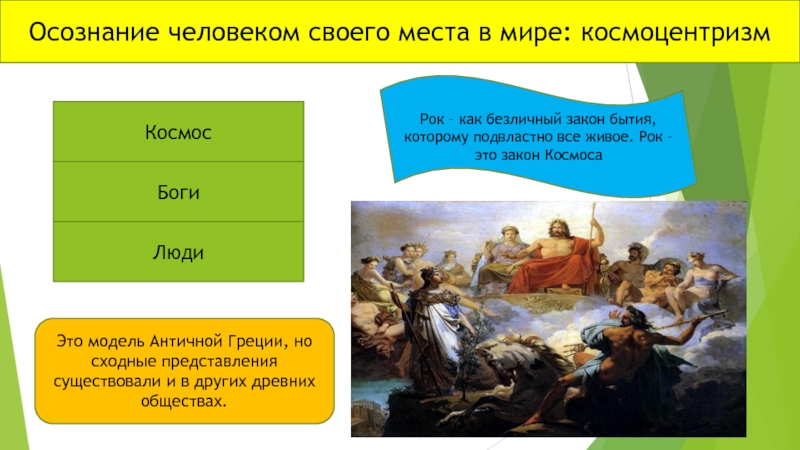 Осознание человеком своего места в мире: космоцентризм

Космос

Боги

Люди

Рок – как безличный закон бытия, которому подвластно все живое. Рок – это закон Космоса

Это модель Античной Греции, но сходные представления существовали и в других древних обществах.